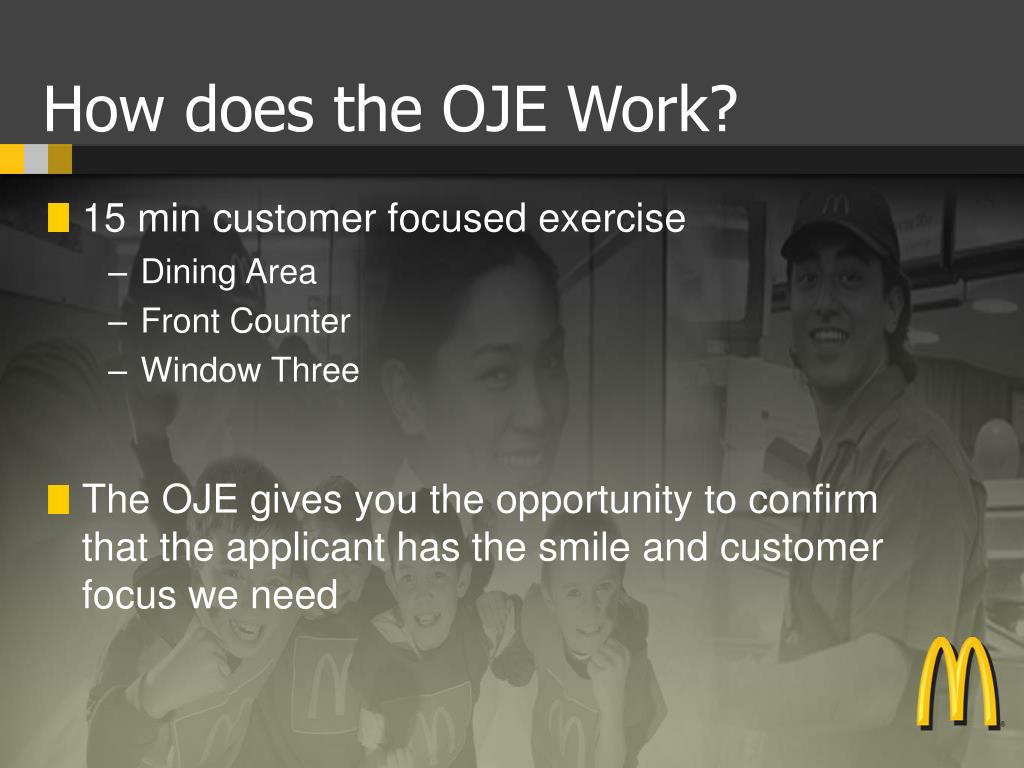 How does the OJE Work?

15 min customer focused exercise
– Dining Area
– Front Counter
– Window Three

The OJE gives you the opportunity to confirm that the applicant has the smile and customer focus we need